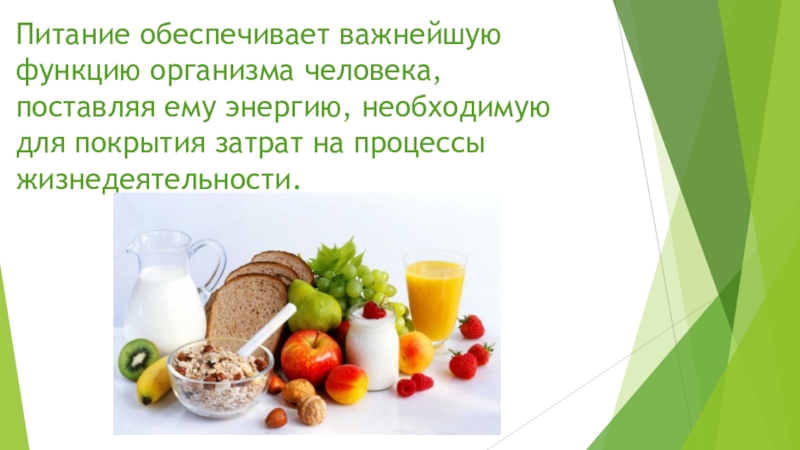 Питание обеспечивает важнейшую функцию организма человека, поставляя ему энергию, необходимую для покрытия затрат на процессы жизнедеятельности.